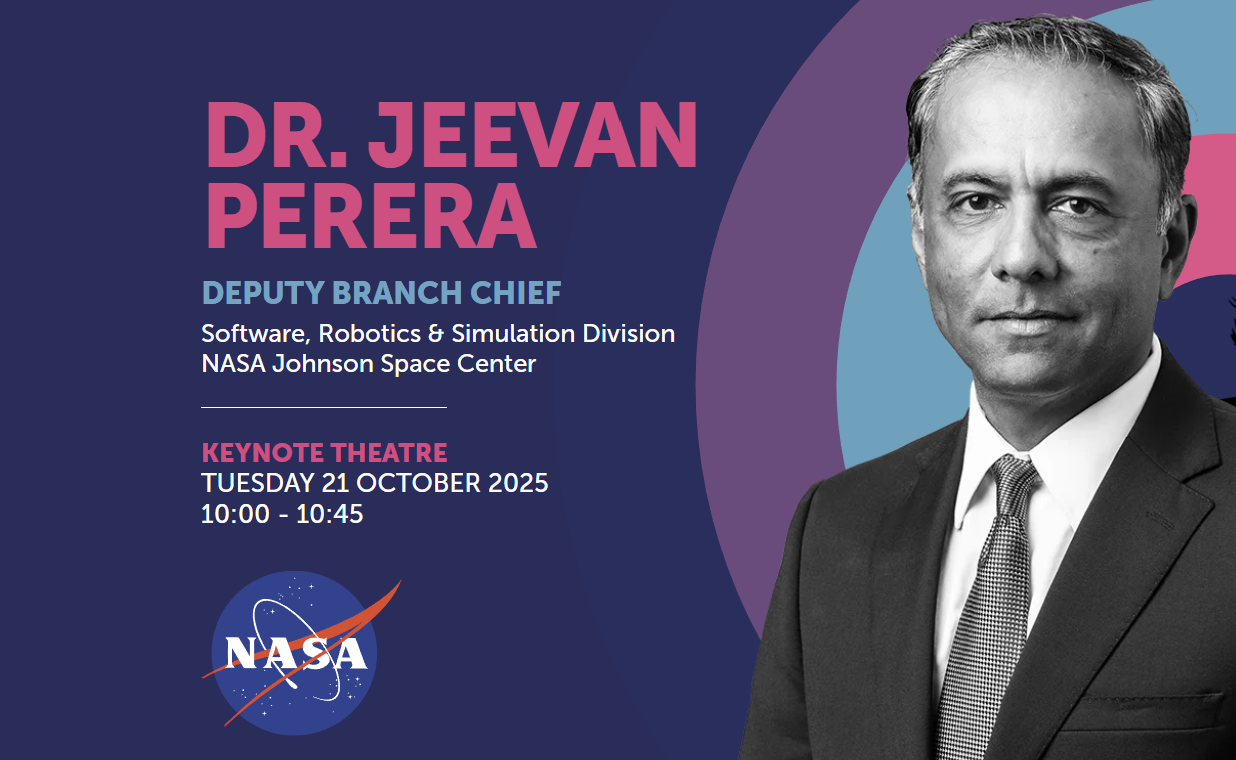 DR. JEEVAN PERERA

DEPUTY BRANCH CHIEF

Software, Robotics & Simulation Division
NASA Johnson Space Center

KEYNOTE THEATRE
TUESDAY 21 OCTOBER 2025
10:00 - 10:45

NASA